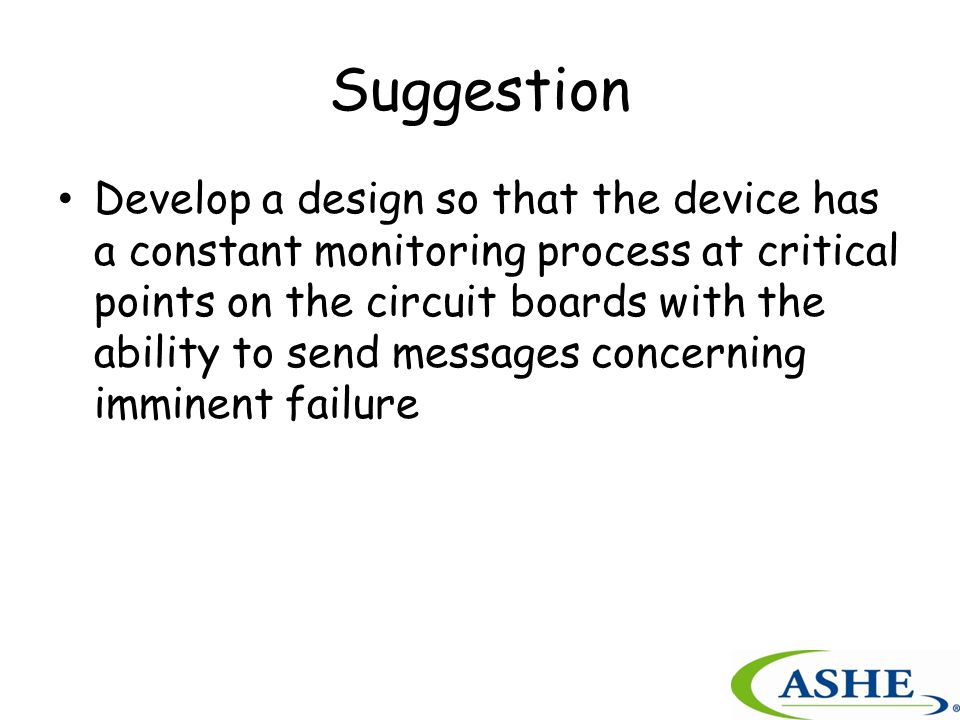 Suggestion

• Develop a design so that the device has a constant monitoring process at critical points on the circuit boards with the ability to send messages concerning imminent failure

ASHE®